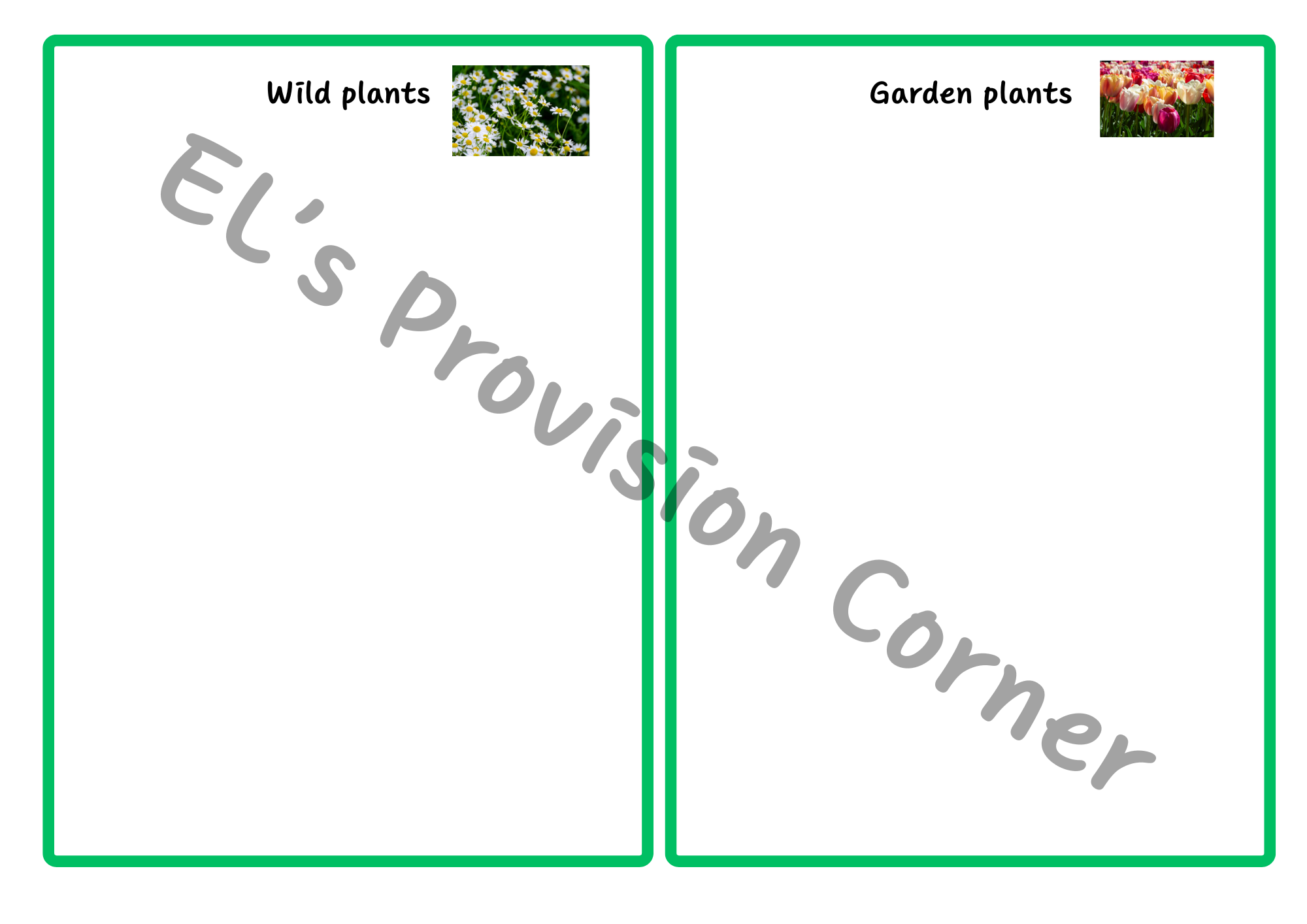 Wild plants

Garden plants

El's Provision Corner